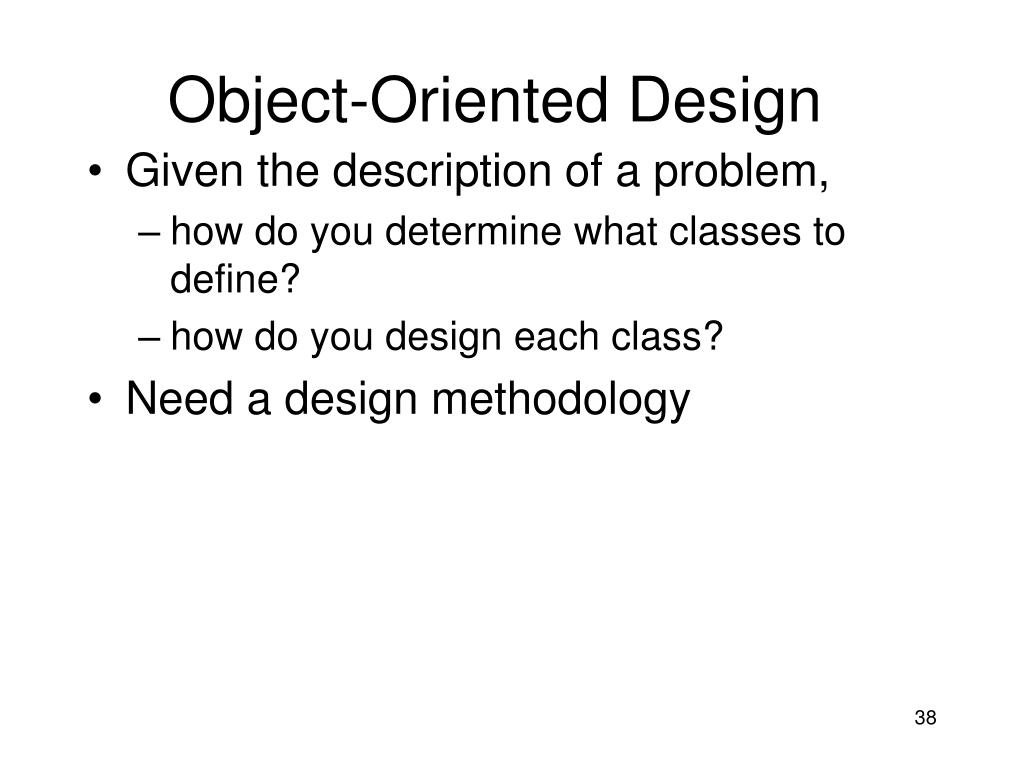 Object-Oriented Design

• Given the description of a problem,
  – how do you determine what classes to define?
  – how do you design each class?
• Need a design methodology

38